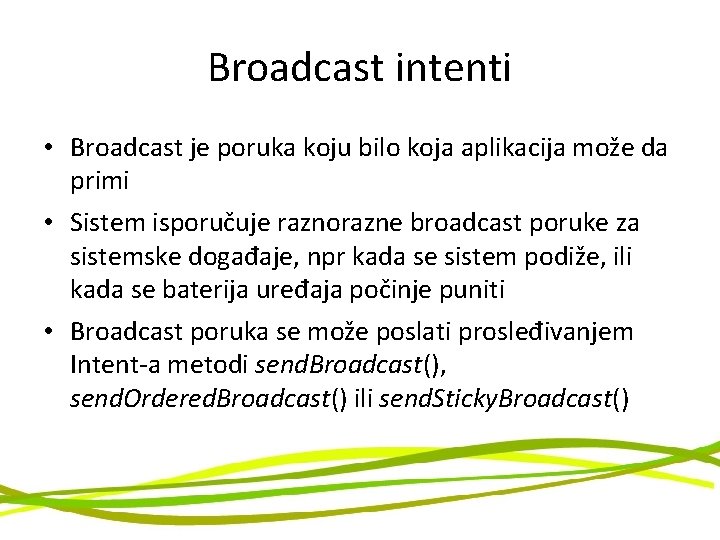 Broadcast intenti

• Broadcast je poruka koju bilo koja aplikacija može da primi

• Sistem isporučuje raznorazne broadcast poruke za sistemske događaje, npr kada se sistem podiže, ili kada se baterija uređaja počinje puniti

• Broadcast poruka se može poslati prosleđivanjem Intent-a metodi sendBroadcast(), sendOrderedBroadcast() ili sendStickyBroadcast()